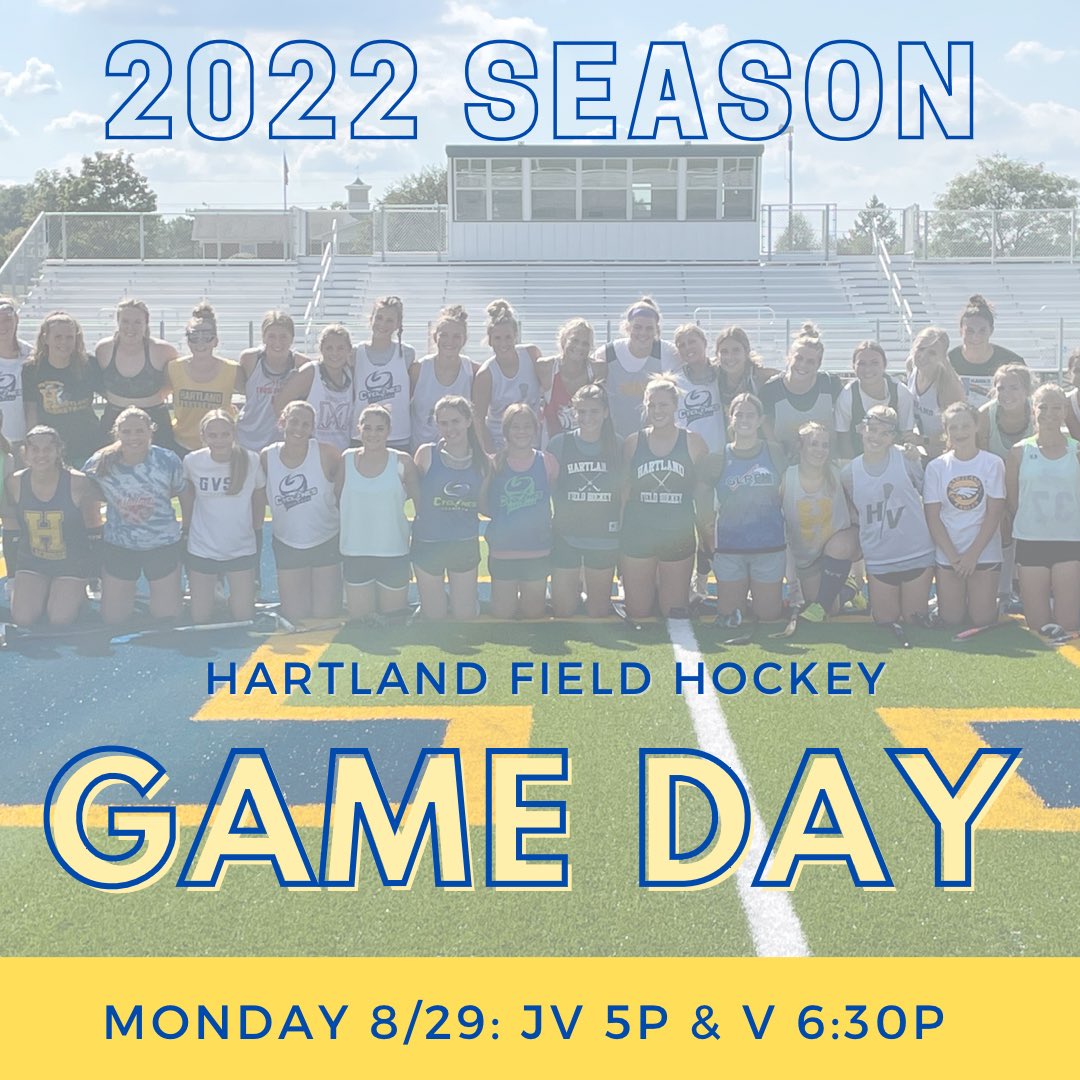 2022 SEASON

HARTLAND FIELD HOCKEY

GAME DAY

MONDAY 8/29: JV 5P & V 6:30P